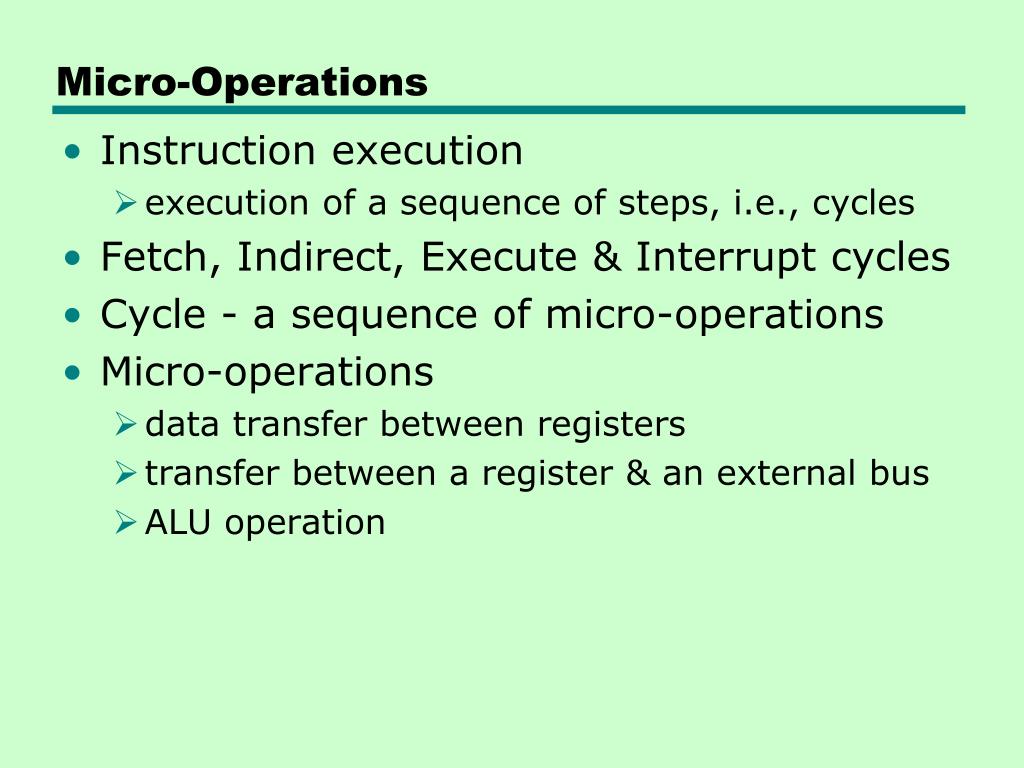 Micro-Operations

• Instruction execution
  ➢ execution of a sequence of steps, i.e., cycles
• Fetch, Indirect, Execute & Interrupt cycles
• Cycle - a sequence of micro-operations
• Micro-operations
  ➢ data transfer between registers
  ➢ transfer between a register & an external bus
  ➢ ALU operation